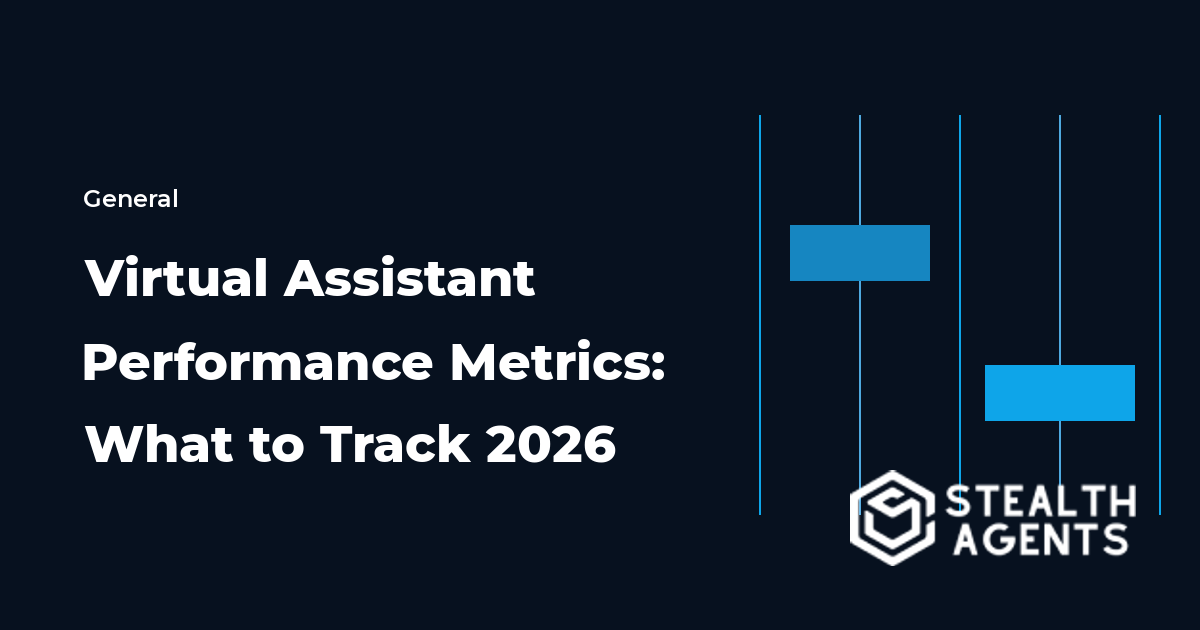 General

Virtual Assistant Performance Metrics: What to Track 2026

STEALTH AGENTS